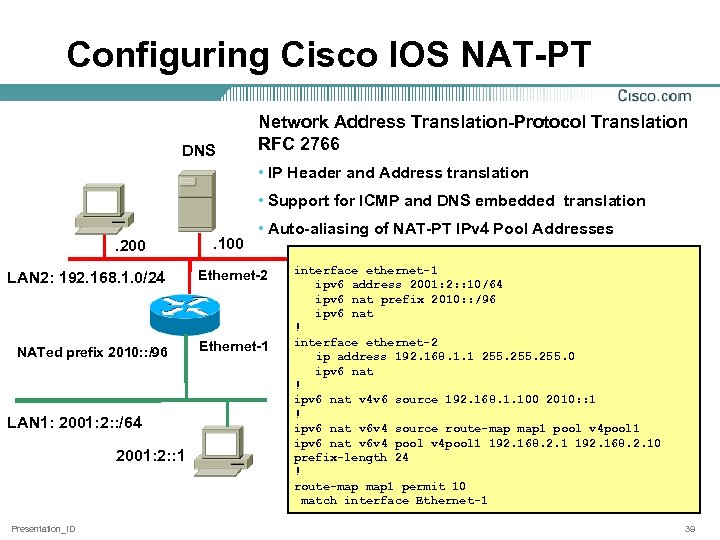 Configuring Cisco IOS NAT-PT

Cisco.com

Network Address Translation-Protocol Translation RFC 2766

• IP Header and Address translation

• Support for ICMP and DNS embedded translation

• Auto-aliasing of NAT-PT IPv4 Pool Addresses

DNS

.200

.100

LAN2: 192.168.1.0/24

Ethernet-2

NATed prefix 2010::/96

Ethernet-1

LAN1: 2001:2::/64

2001:2::1

interface ethernet-1
ipv6 address 2001:2::10/64
ipv6 nat prefix 2010::/96
ipv6 nat
!
interface ethernet-2
ip address 192.168.1.1 255.255.255.0
ipv6 nat
!
ipv6 nat v4v6 source 192.168.1.100 2010::1
!
ipv6 nat v6v4 source route-map map1 pool v4pool1
ipv6 nat v6v4 pool v4pool1 192.168.2.1 192.168.2.10 prefix-length 24
!
route-map map1 permit 10
match interface Ethernet-1

Presentation_ID

39